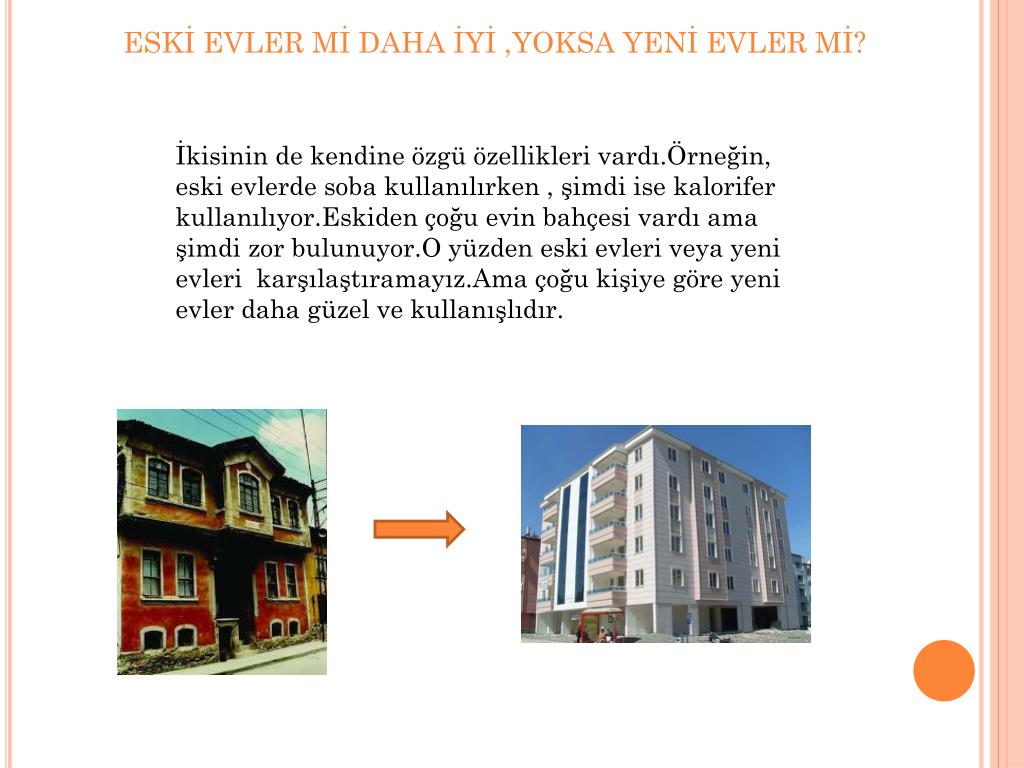 ESKİ EVLER Mİ DAHA İYİ ,YOKSA YENİ EVLER Mİ?

İkisinin de kendine özgü özellikleri vardı.Örneğin, eski evlerde soba kullanılırken , şimdi ise kalorifer kullanılıyor.Eskiden çoğu evin bahçesi vardı ama şimdi zor bulunuyor.O yüzden eski evleri veya yeni evleri karşılaştıramayız.Ama çoğu kişiye göre yeni evler daha güzel ve kullanışlıdır.